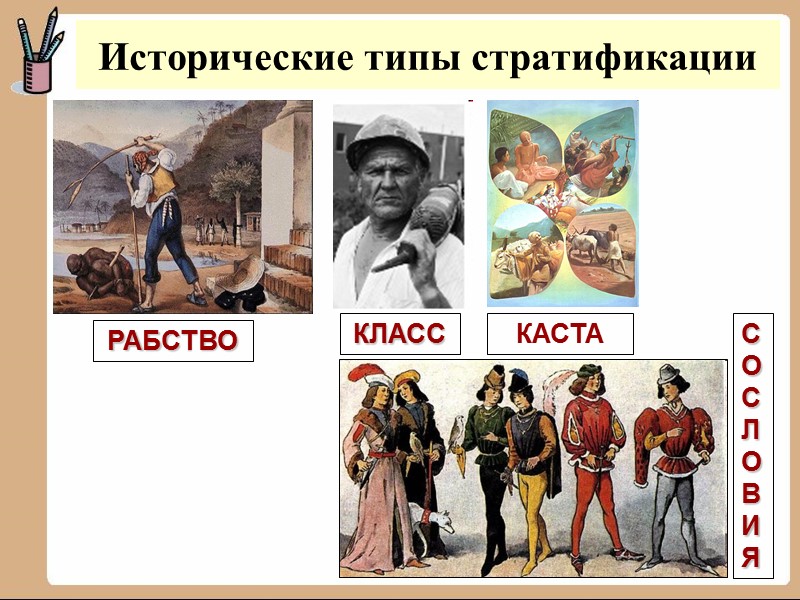 Исторические типы стратификации

РАБСТВО

КЛАСС

КАСТА

СОСЛОВИЯ